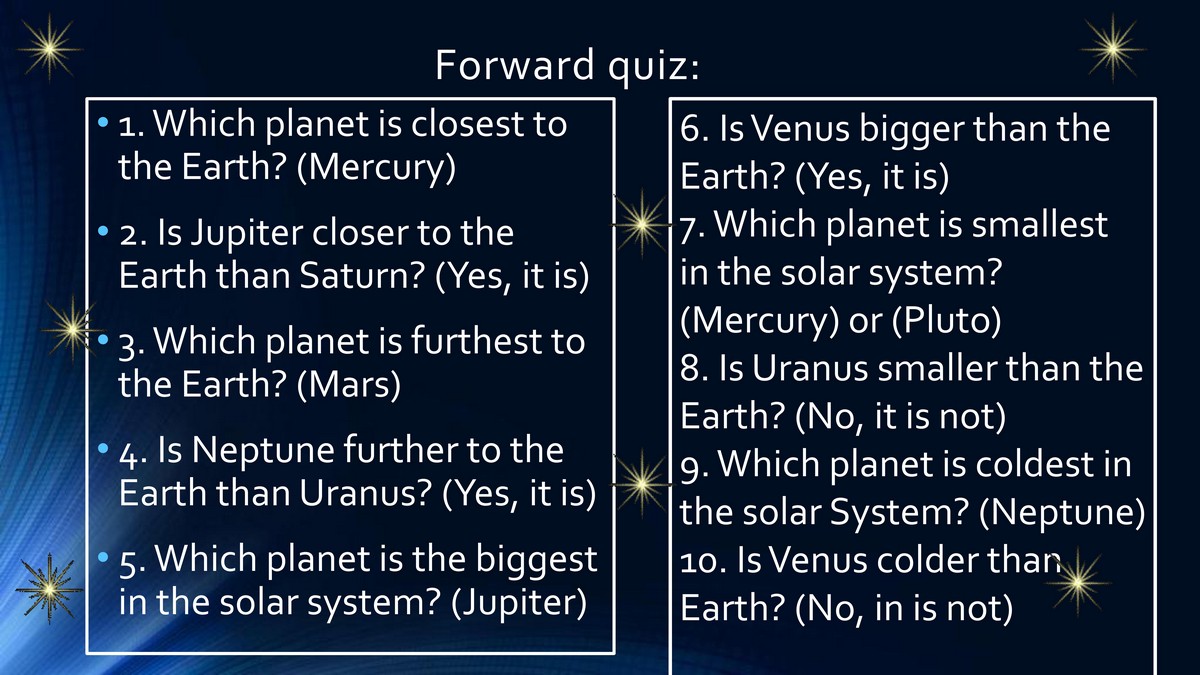 Forward quiz:

• 1. Which planet is closest to the Earth? (Mercury)

• 2. Is Jupiter closer to the Earth than Saturn? (Yes, it is)

• 3. Which planet is furthest to the Earth? (Mars)

• 4. Is Neptune further to the Earth than Uranus? (Yes, it is)

• 5. Which planet is the biggest in the solar system? (Jupiter)

6. Is Venus bigger than the Earth? (Yes, it is)
7. Which planet is smallest in the solar system? (Mercury) or (Pluto)
8. Is Uranus smaller than the Earth? (No, it is not)
9. Which planet is coldest in the solar System? (Neptune)
10. Is Venus colder than Earth? (No, in is not)